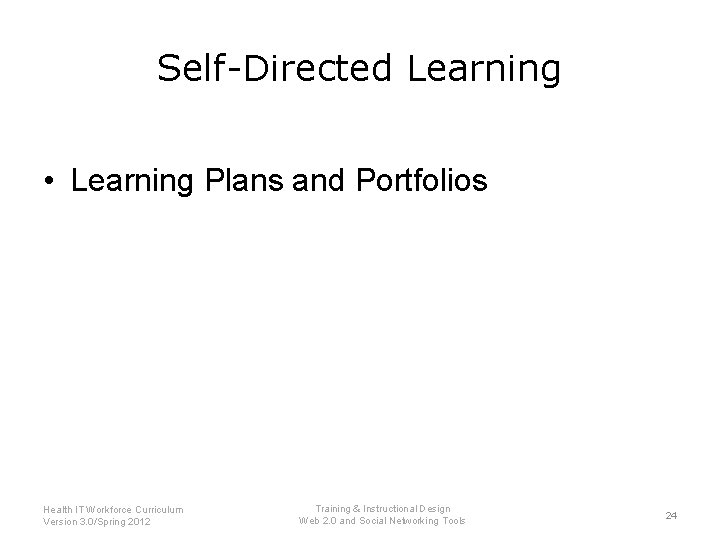 Self-Directed Learning

• Learning Plans and Portfolios

Health IT Workforce Curriculum
Version 3.0/Spring 2012

Training & Instructional Design
Web 2.0 and Social Networking Tools

24